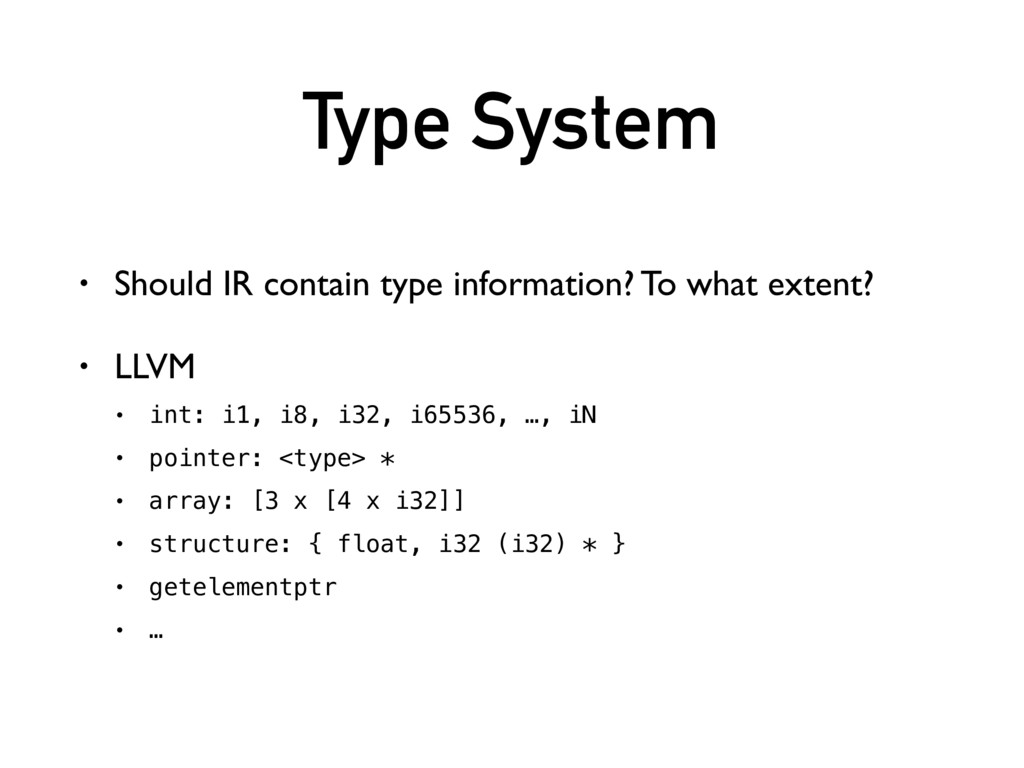 Type System

• Should IR contain type information? To what extent?

• LLVM

• int: i1, i8, i32, i65536, …, iN

• pointer: <type> *

• array: [3 x [4 x i32]]

• structure: { float, i32 (i32) * }

• getelementptr

• …